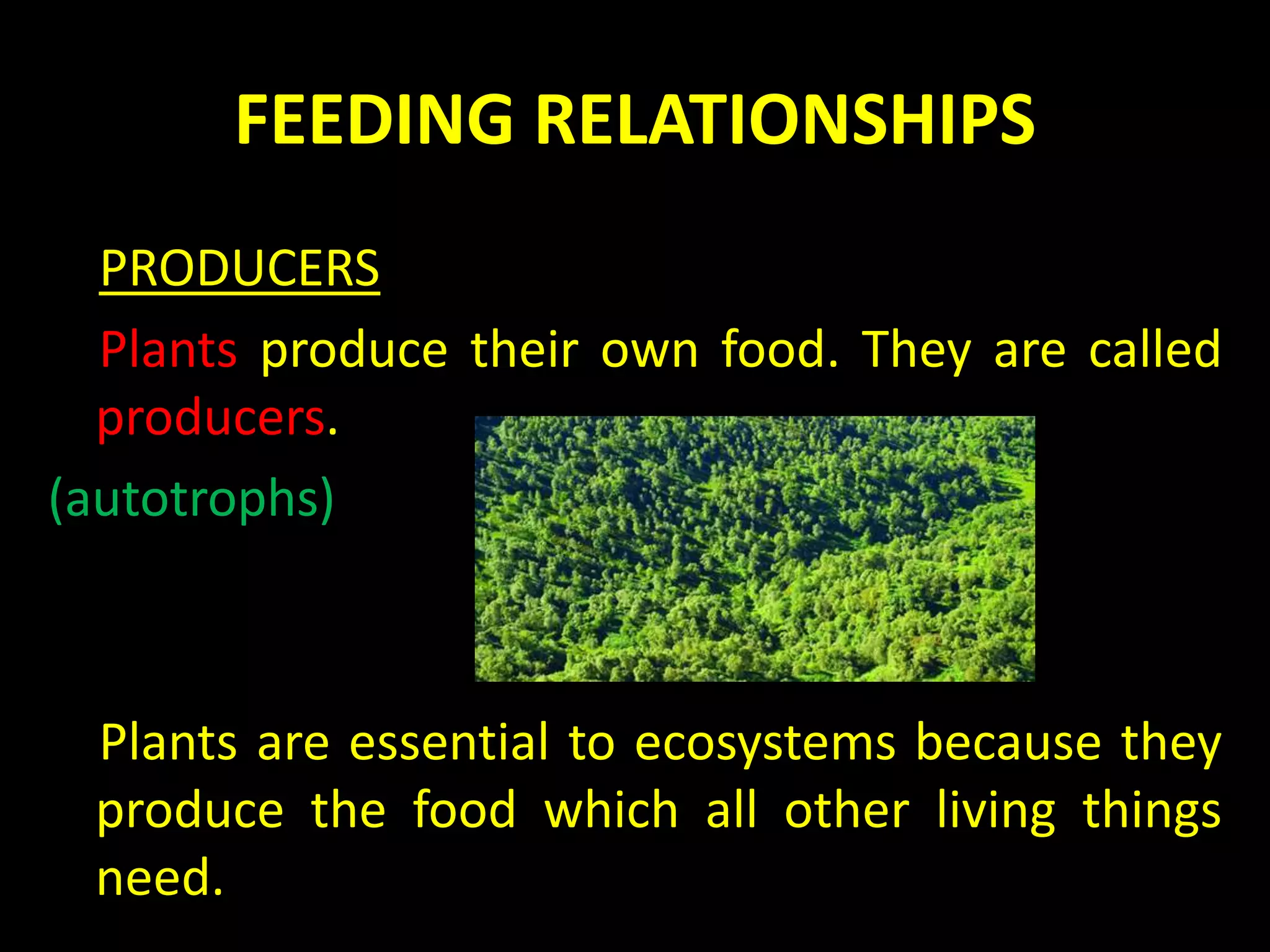 FEEDING RELATIONSHIPS

PRODUCERS

Plants produce their own food. They are called producers.

(autotrophs)

Plants are essential to ecosystems because they produce the food which all other living things need.